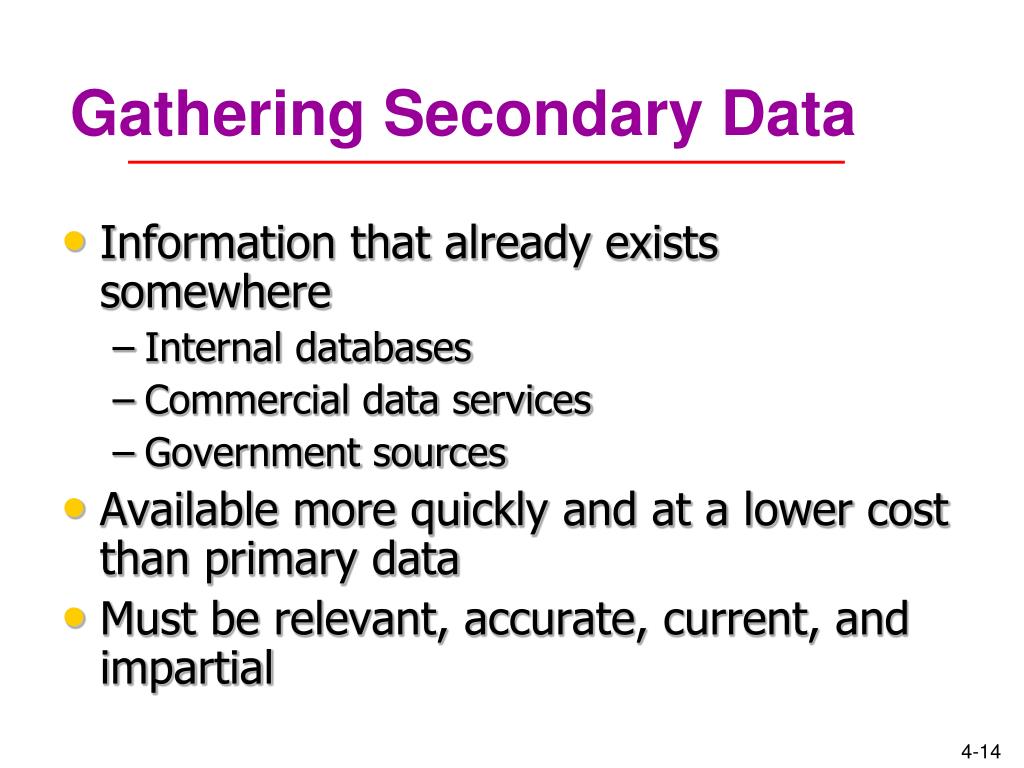 Gathering Secondary Data

• Information that already exists somewhere
– Internal databases
– Commercial data services
– Government sources
• Available more quickly and at a lower cost than primary data
• Must be relevant, accurate, current, and impartial

4-14